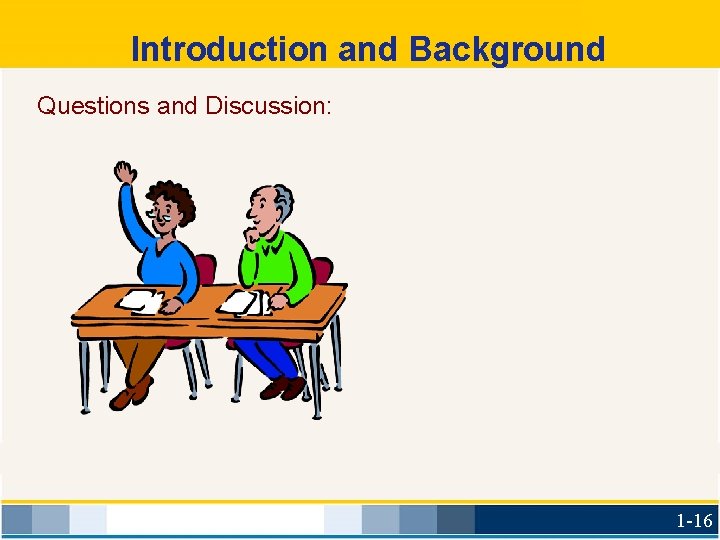 Introduction and Background

Questions and Discussion:

1-16